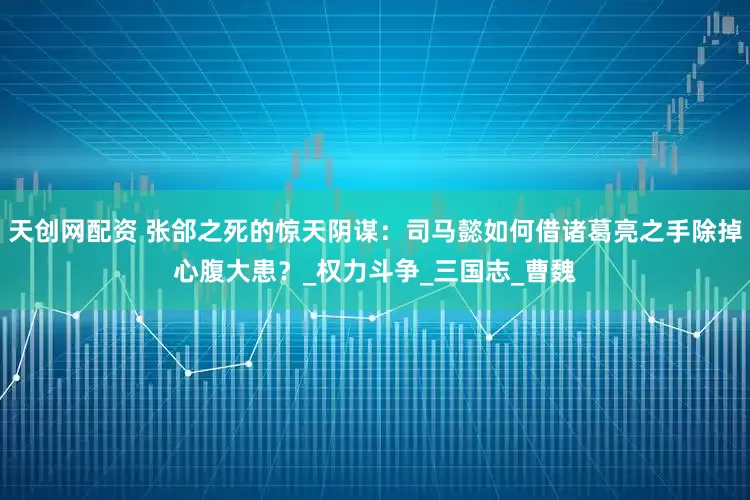 天创网配资 张郃之死的惊天阴谋：司马懿如何借诸葛亮之手除掉心腹大患？_权力斗争_三国志_曹魏